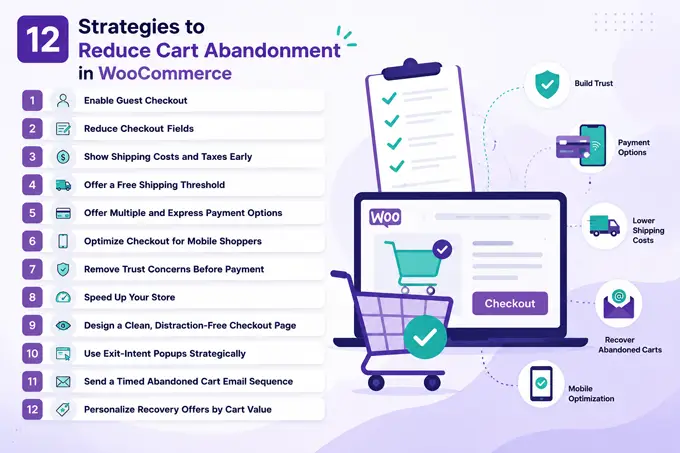 12 Strategies to Reduce Cart Abandonment in WooCommerce

1 Enable Guest Checkout
2 Reduce Checkout Fields
3 Show Shipping Costs and Taxes Early
4 Offer a Free Shipping Threshold
5 Offer Multiple and Express Payment Options
6 Optimize Checkout for Mobile Shoppers
7 Remove Trust Concerns Before Payment
8 Speed Up Your Store
9 Design a Clean, Distraction-Free Checkout Page
10 Use Exit-Intent Popups Strategically
11 Send a Timed Abandoned Cart Email Sequence
12 Personalize Recovery Offers by Cart Value

Woo
Checkout

Build Trust
Payment Options
Lower Shipping Costs
Recover Abandoned Carts
Mobile Optimization